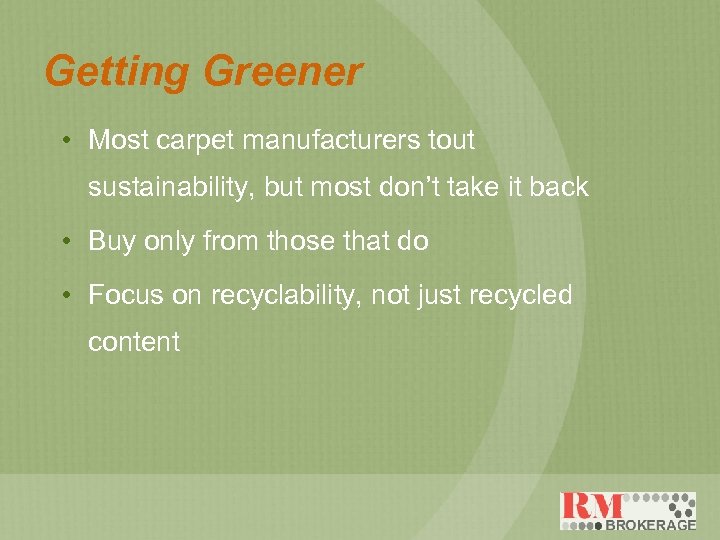 Getting Greener

• Most carpet manufacturers tout sustainability, but most don't take it back

• Buy only from those that do

• Focus on recyclability, not just recycled content

RM BROKERAGE